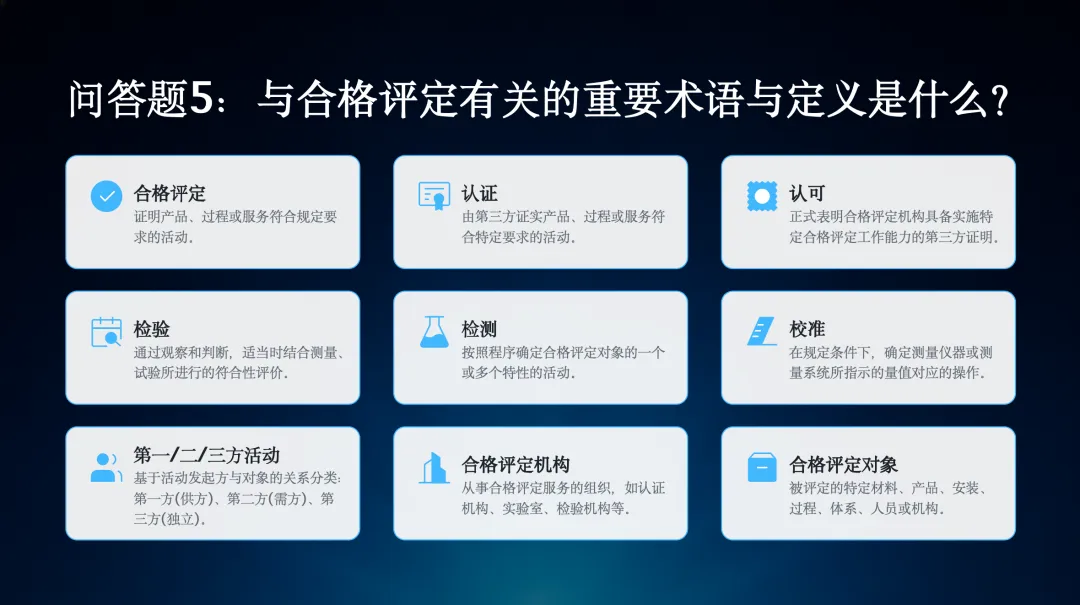 问答题5：与合格评定有关的重要术语与定义是什么？

合格评定
证明产品、过程或服务符合规定要求的活动。

认证
由第三方证实产品、过程或服务符合特定要求的活动。

认可
正式表明合格评定机构具备实施特定合格评定工作能力的第三方证明。

检验
通过观察和判断，适当时结合测量、试验所进行的符合性评价。

检测
按照程序确定合格评定对象的一个或多个特性的活动。

校准
在规定条件下，确定测量仪器或测量系统所指示的量值对应的操作。

第一/二/三方活动
基于活动发起方与对象的关系分类：第一方(供方)、第二方(需方)、第三方(独立)。

合格评定机构
从事合格评定服务的组织，如认证机构、实验室、检验机构等。

合格评定对象
被评定的特定材料、产品、安装、过程、体系、人员或机构。